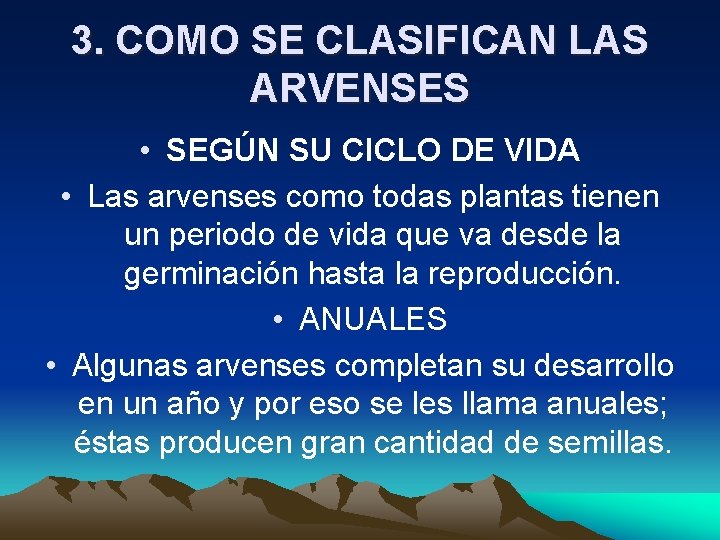 3. COMO SE CLASIFICAN LAS ARVENSES

• SEGÚN SU CICLO DE VIDA

• Las arvenses como todas plantas tienen un periodo de vida que va desde la germinación hasta la reproducción.

• ANUALES

• Algunas arvenses completan su desarrollo en un año y por eso se les llama anuales; éstas producen gran cantidad de semillas.